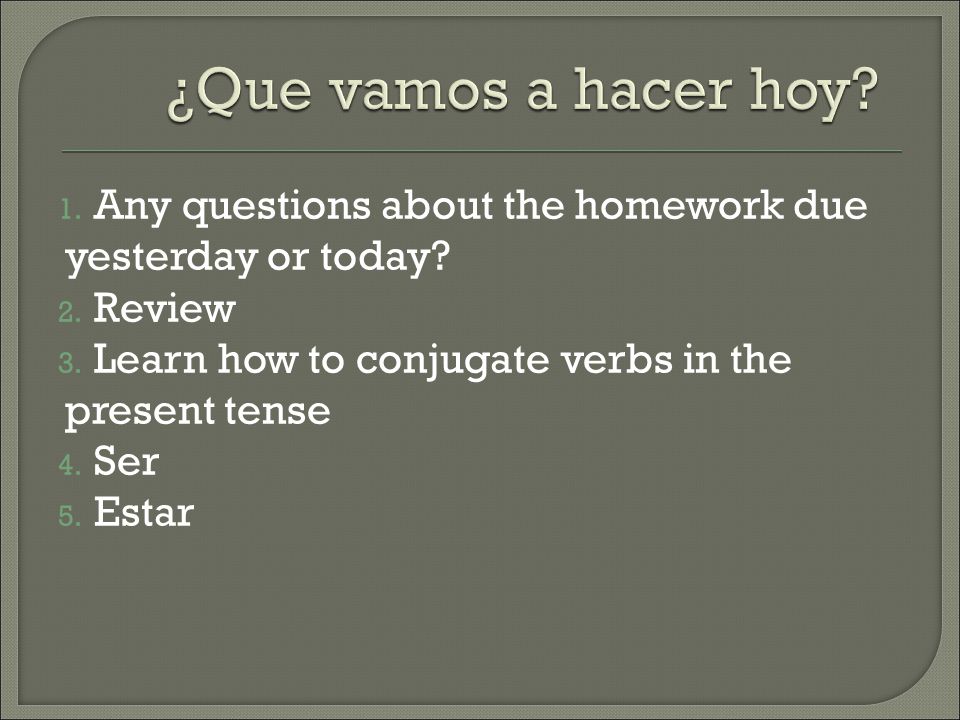 ¿Que vamos a hacer hoy?

1. Any questions about the homework due yesterday or today?
2. Review
3. Learn how to conjugate verbs in the present tense
4. Ser
5. Estar